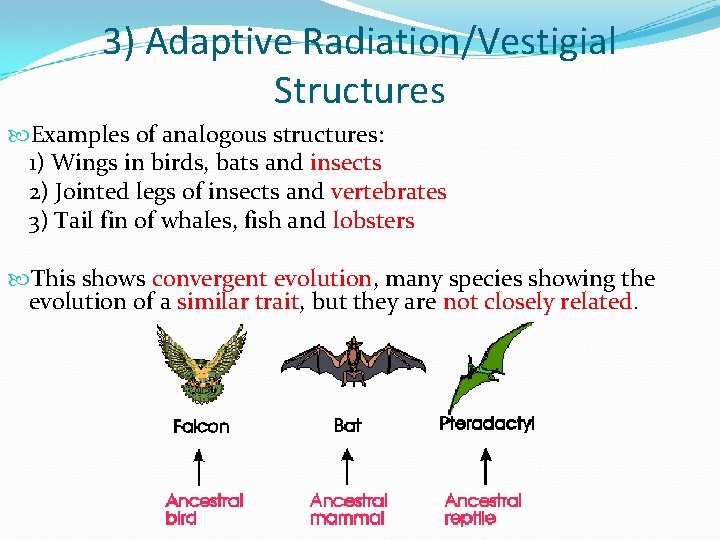 3) Adaptive Radiation/Vestigial Structures

Examples of analogous structures:
1) Wings in birds, bats and insects
2) Jointed legs of insects and vertebrates
3) Tail fin of whales, fish and lobsters

This shows convergent evolution, many species showing the evolution of a similar trait, but they are not closely related.

Falcon

Bat

Pteradactyl

Ancestral bird

Ancestral mammal

Ancestral reptile